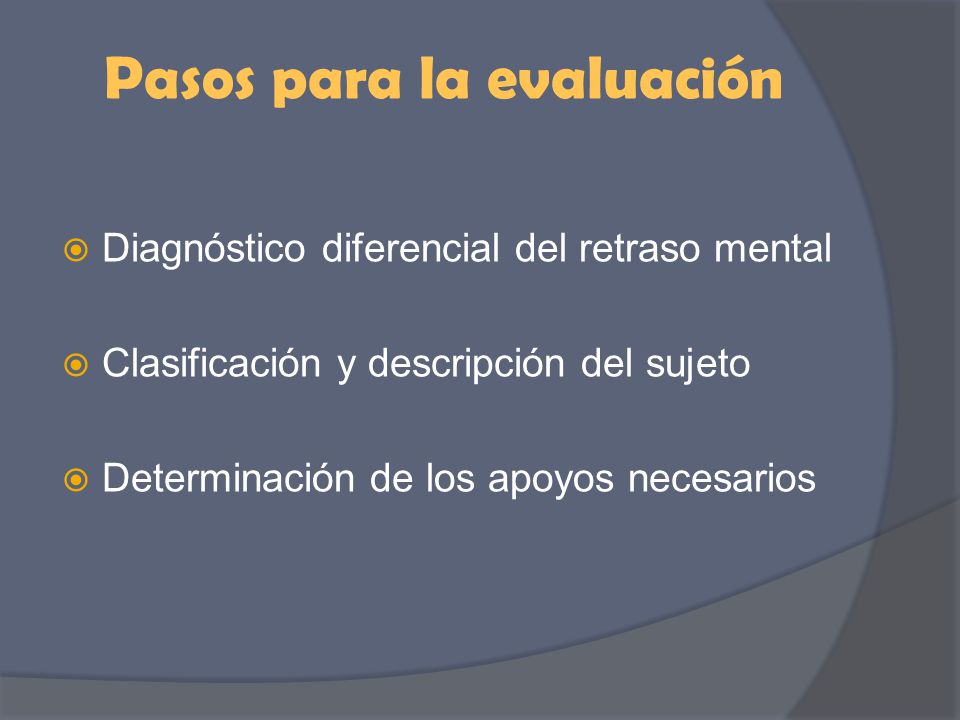 Pasos para la evaluación

Diagnóstico diferencial del retraso mental

Clasificación y descripción del sujeto

Determinación de los apoyos necesarios